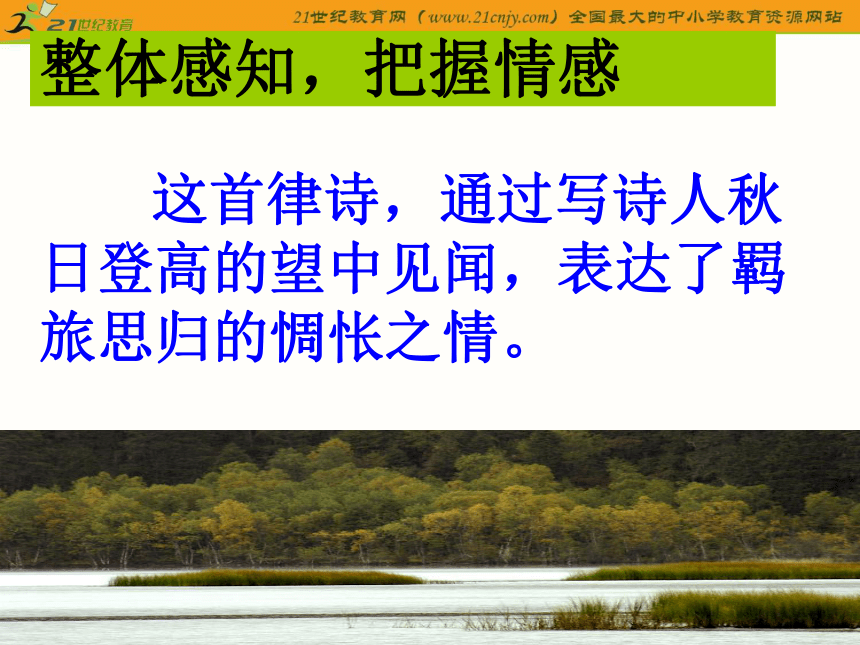 21世纪教育

21世纪教育网（www.21cnjy.com）全国最大的中小学教育资源网站

整体感知，把握情感

这首律诗，通过写诗人秋日登高的望中见闻，表达了羁旅思归的惆怅之情。